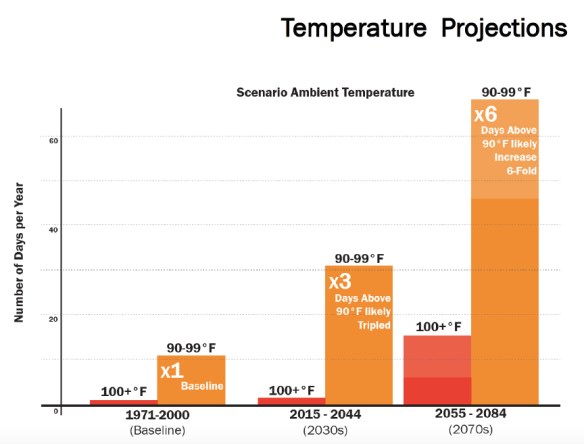 Temperature Projections

Scenario Ambient Temperature

Number of Days per Year

60

40

20

0

100+°F

90-99°F

x1

Baseline

1971-2000
(Baseline)

100+°F

90-99°F

x3

Days Above 90°F likely Tripled

2015 - 2044
(2030s)

100+°F

90-99°F

x6

Days Above 90°F likely Increase 6-Fold

2055 - 2084
(2070s)